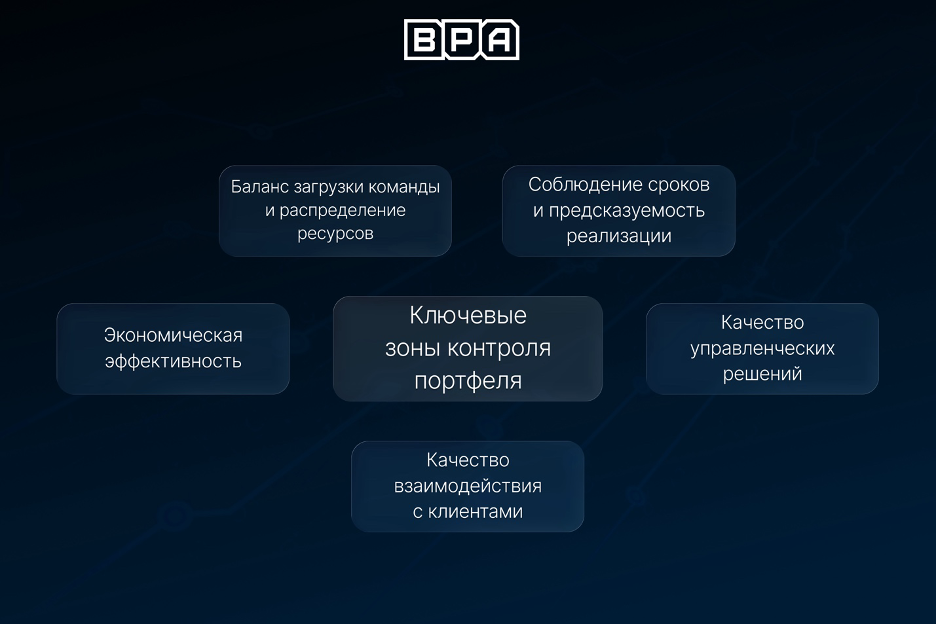 BPA

Баланс загрузки команды и распределение ресурсов

Соблюдение сроков и предсказуемость реализации

Экономическая эффективность

Ключевые зоны контроля портфеля

Качество управленческих решений

Качество взаимодействия с клиентами